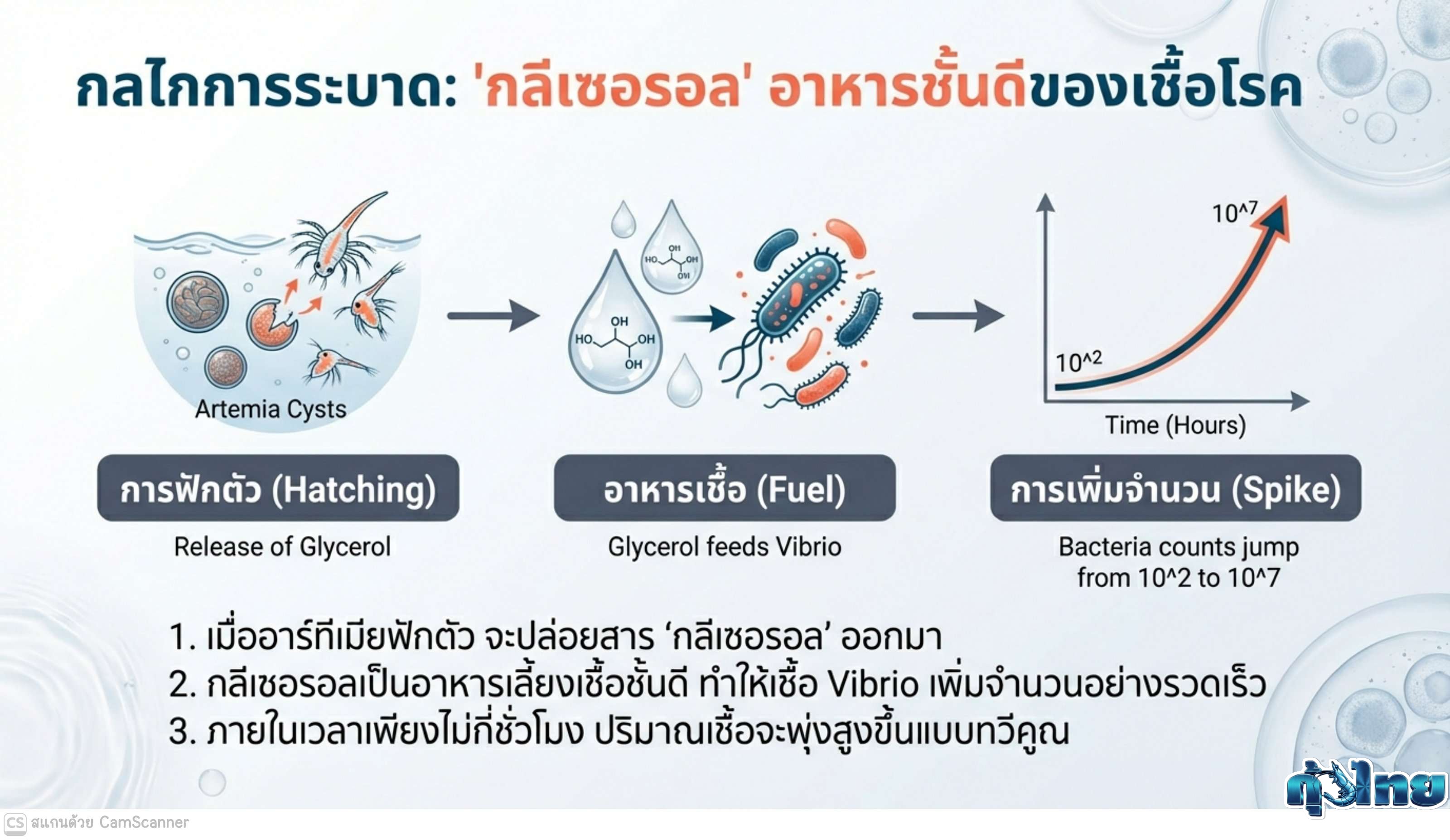 กลไกการระบาด: 'กลีเซอรอล' อาหารชั้นดีของเชื้อโรค

Artemia Cysts

OH
HO OH
OH

OH
HO OH
OH

10^7
10^2
Time (Hours)

การฟักตัว (Hatching)
Release of Glycerol

อาหารเชื้อ (Fuel)
Glycerol feeds Vibrio

การเพิ่มจำนวน (Spike)
Bacteria counts jump from 10^2 to 10^7

1. เมื่ออาร์ทีเมียฟักตัว จะปล่อยสาร 'กลีเซอรอล' ออกมา
2. กลีเซอรอลเป็นอาหารเลี้ยงเชื้อชั้นดี ทำให้เชื้อ Vibrio เพิ่มจำนวนอย่างรวดเร็ว
3. ภายในเวลาเพียงไม่กี่ชั่วโมง ปริมาณเชื้อจะพุ่งสูงขึ้นแบบทวีคูณ

กุ้งไทย

CS สแกนด้วย CamScanner